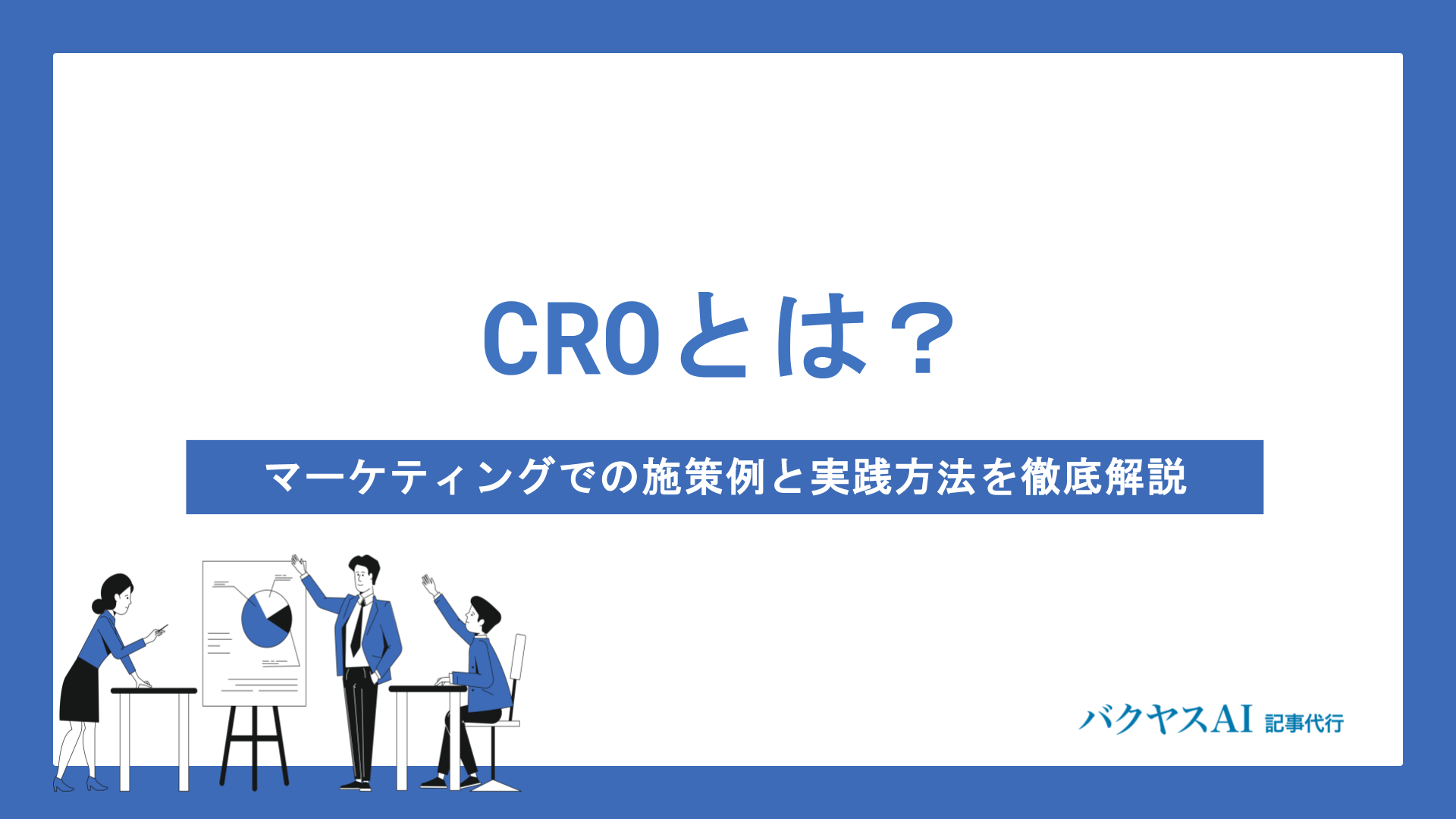 CROとは？

マーケティングでの施策例と実践方法を徹底解説

バクヤスAI 記事代行